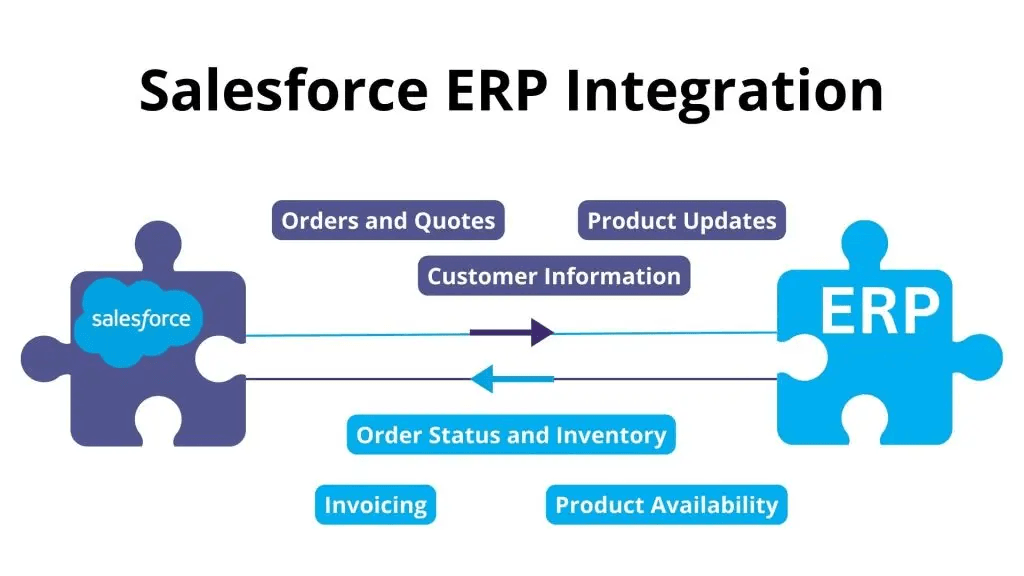 Salesforce ERP Integration

Orders and Quotes

Product Updates

Customer Information

salesforce

ERP

Order Status and Inventory

Invoicing

Product Availability